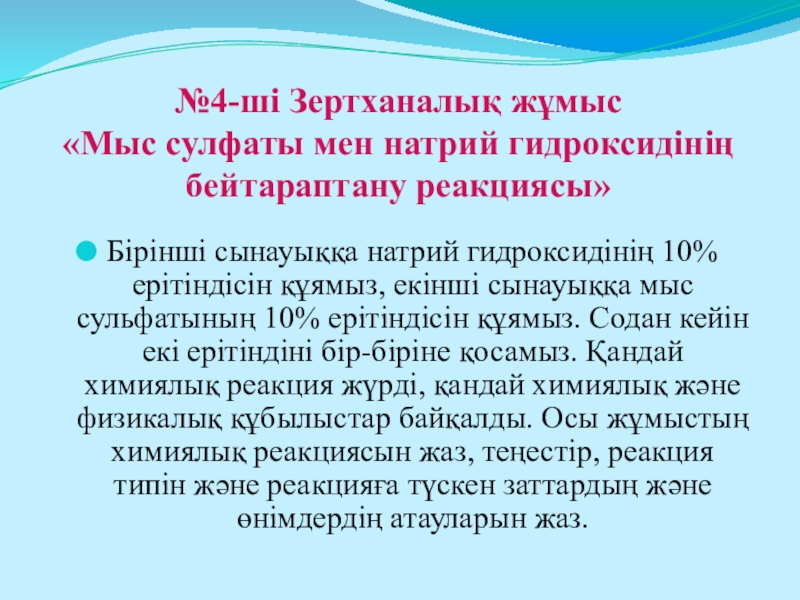 №4-ші Зертханалық жұмыс
«Мыс сулфаты мен натрий гидроксидінің бейтараптану реакциясы»

Бірінші сынауыққа натрий гидроксидінің 10% ерітіндісін құямыз, екінші сынауыққа мыс сульфатының 10% ерітіндісін құямыз. Содан кейін екі ерітіндіні бір-біріне қосамыз. Қандай химиялық реакция жүрді, қандай химиялық және физикалық құбылыстар байқалды. Осы жұмыстың химиялық реакциясын жаз, теңестір, реакция типін және реакцияға түскен заттардың және өнімдердің атауларын жаз.